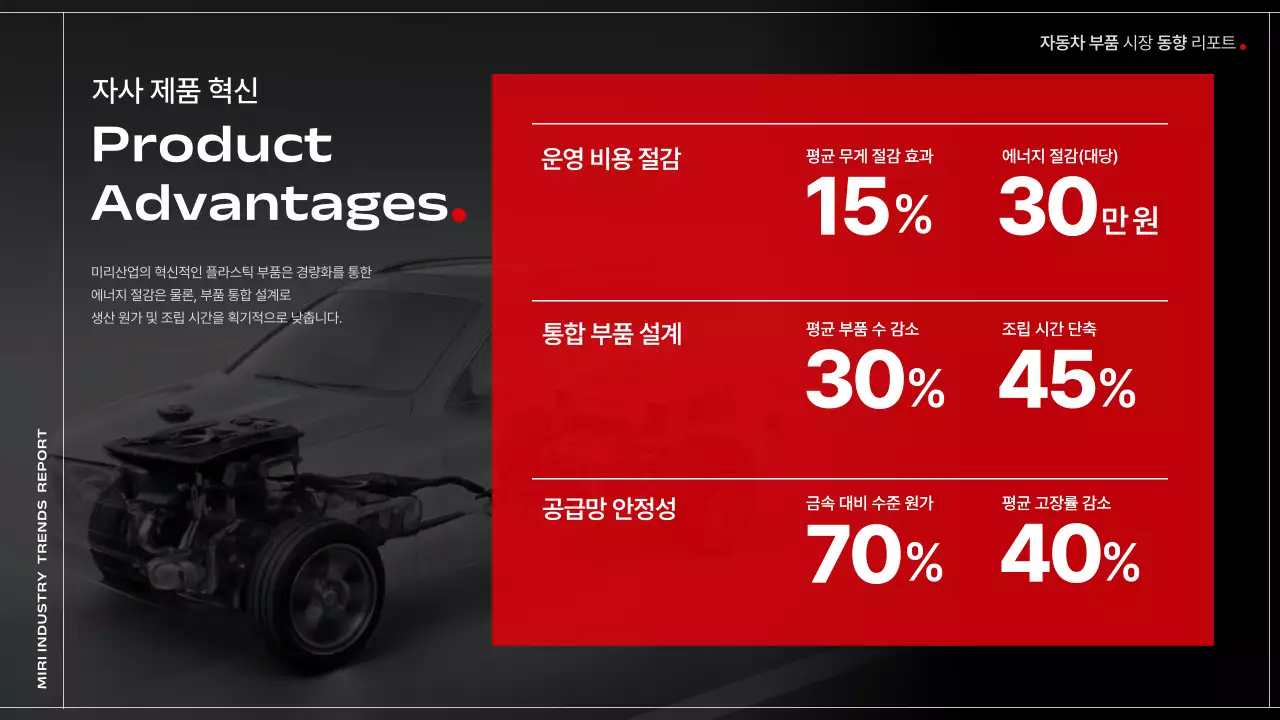 자동차 부품 시장 동향 리포트.

자사 제품 혁신

Product Advantages.

미리산업의 혁신적인 플라스틱 부품은 경량화를 통한 에너지 절감은 물론, 부품 통합 설계로 생산 원가 및 조립 시간을 획기적으로 낮춥니다.

MIRI INDUSTRY TRENDS REPORT

운영 비용 절감

평균 무게 절감 효과
15%

에너지 절감(대당)
30만원

통합 부품 설계

평균 부품 수 감소
30%

조립 시간 단축
45%

공급망 안정성

금속 대비 수준 원가
70%

평균 고장률 감소
40%